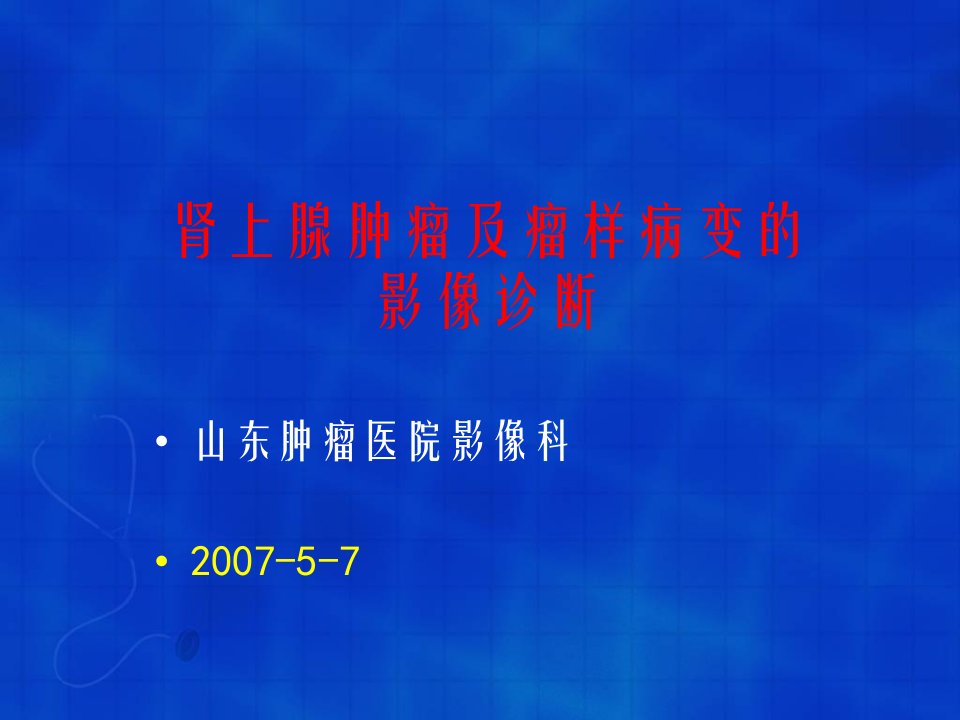 肾上腺肿瘤及瘤样病变的影像诊断

• 山东肿瘤医院影像科

• 2007-5-7